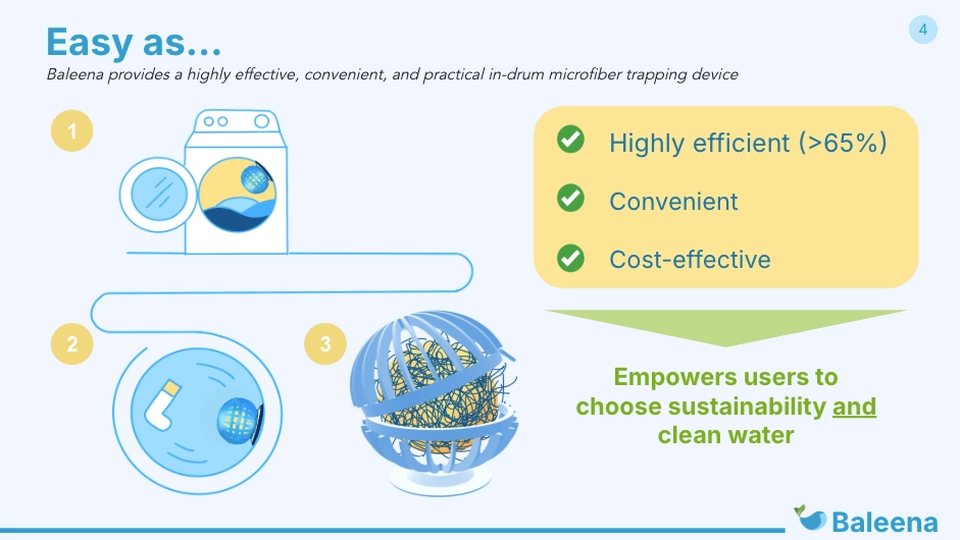 Easy as…

4

Baleena provides a highly effective, convenient, and practical in-drum microfiber trapping device

1

2

3

Highly efficient (>65%)

Convenient

Cost-effective

Empowers users to choose sustainability and clean water

Baleena